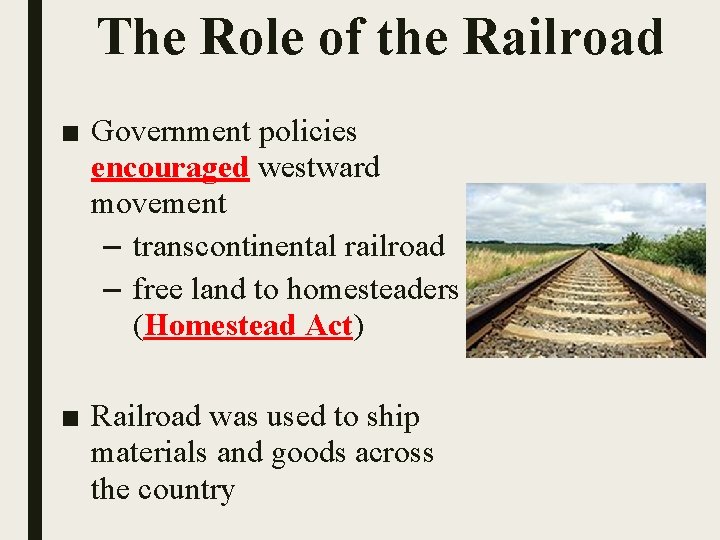 The Role of the Railroad

■ Government policies encouraged westward movement

– transcontinental railroad

– free land to homesteaders (Homestead Act)

■ Railroad was used to ship materials and goods across the country